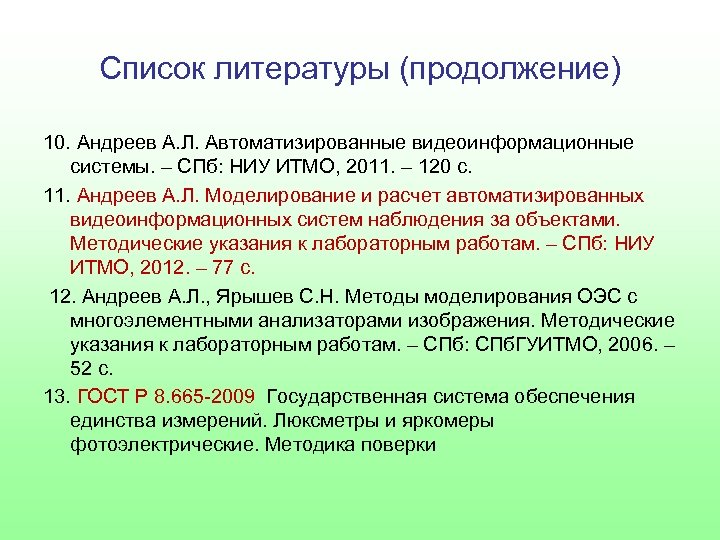 Список литературы (продолжение)

10. Андреев А.Л. Автоматизированные видеоинформационные системы. – СПб: НИУ ИТМО, 2011. – 120 с.

11. Андреев А.Л. Моделирование и расчет автоматизированных видеоинформационных систем наблюдения за объектами. Методические указания к лабораторным работам. – СПб: НИУ ИТМО, 2012. – 77 с.

12. Андреев А.Л., Ярышев С.Н. Методы моделирования ОЭС с многоэлементными анализаторами изображения. Методические указания к лабораторным работам. – СПб: СПбГУИТМО, 2006. – 52 с.

13. ГОСТ Р 8.665-2009 Государственная система обеспечения единства измерений. Люксметры и яркомеры фотоэлектрические. Методика поверки